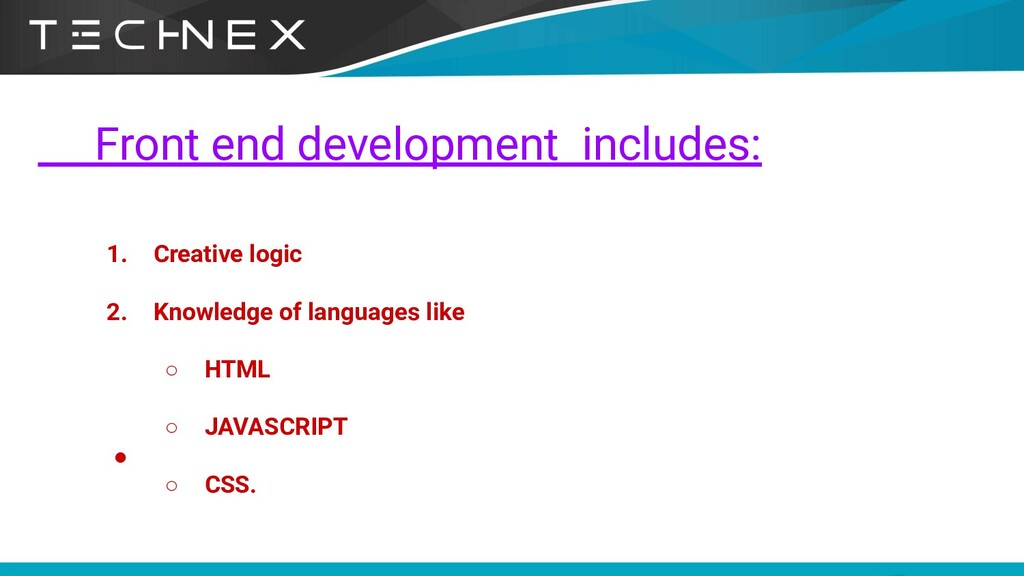 TECHNEX

Front end development includes:

1. Creative logic

2. Knowledge of languages like

○ HTML

○ JAVASCRIPT

●

○ CSS.